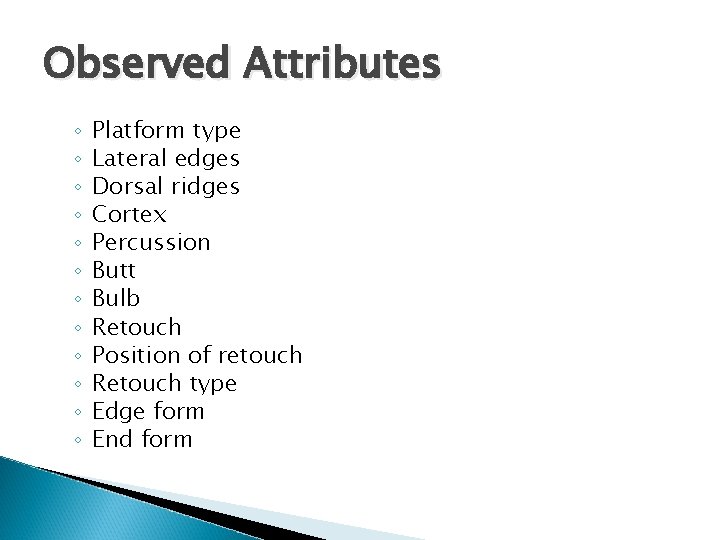 Observed Attributes

◦ Platform type
◦ Lateral edges
◦ Dorsal ridges
◦ Cortex
◦ Percussion
◦ Butt
◦ Bulb
◦ Retouch
◦ Position of retouch
◦ Retouch type
◦ Edge form
◦ End form